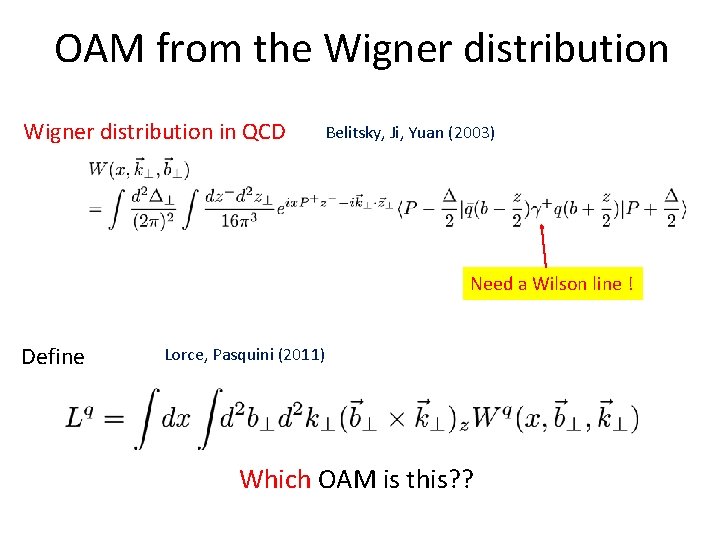 OAM from the Wigner distribution

Wigner distribution in QCD

Belitsky, Ji, Yuan (2003)

$W(x, \vec{k}_\perp, \vec{b}_\perp)$
$= \int \frac{d^2\Delta_\perp}{(2\pi)^2} \int \frac{dz^- d^2 z_\perp}{16\pi^3} e^{ixP^+z^- - i\vec{k}_\perp \cdot \vec{z}_\perp} \langle P - \frac{\Delta}{2} | \bar{q}(b - \frac{z}{2}) \gamma^+ q(b + \frac{z}{2}) | P + \frac{\Delta}{2} \rangle$

Need a Wilson line !

Define

Lorce, Pasquini (2011)

$L^q = \int dx \int d^2 b_\perp d^2 k_\perp (\vec{b}_\perp \times \vec{k}_\perp)_z W^q(x, \vec{b}_\perp, \vec{k}_\perp)$

Which OAM is this??